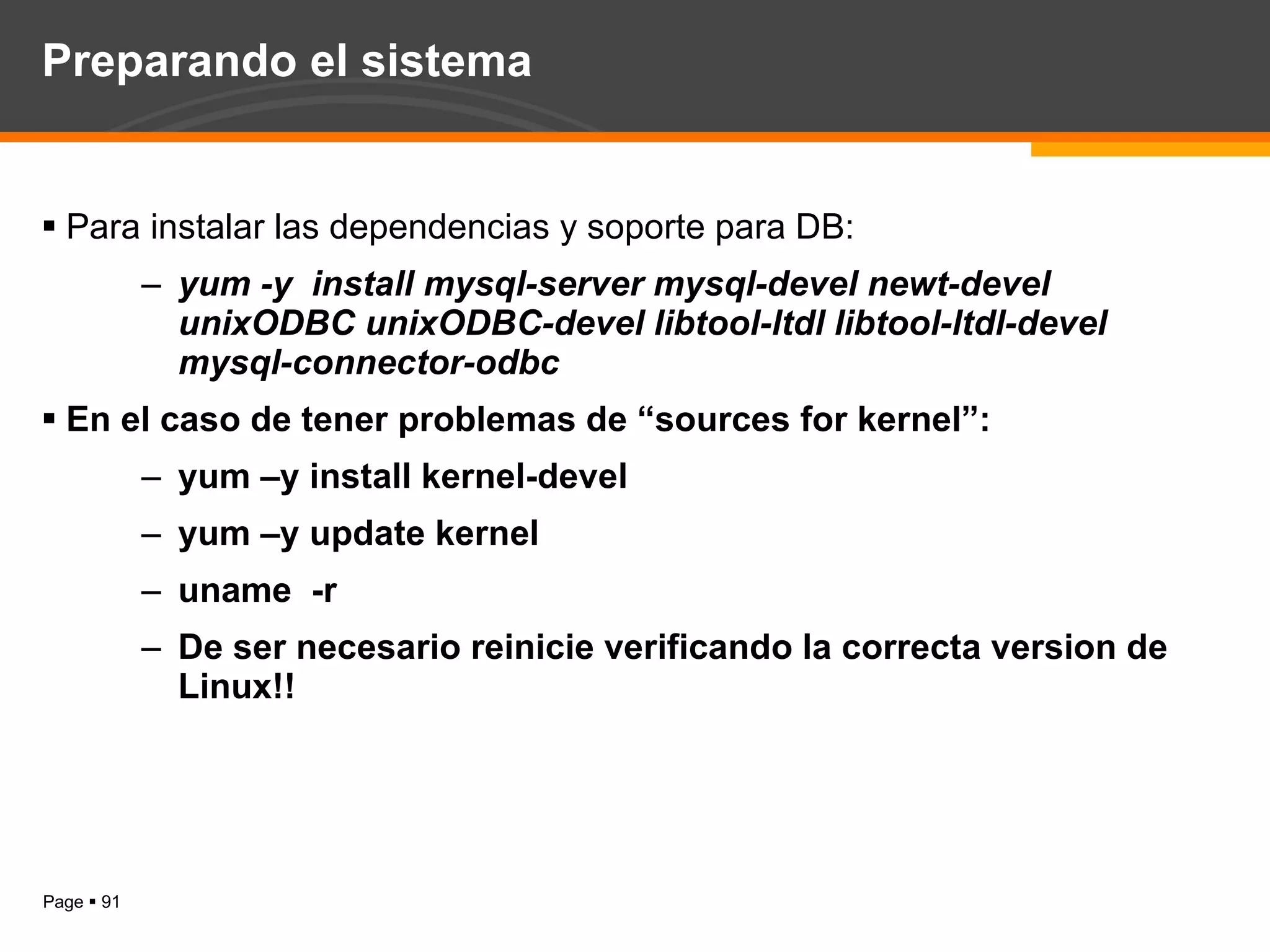 Preparando el sistema

▪ Para instalar las dependencias y soporte para DB:

– yum -y install mysql-server mysql-devel newt-devel unixODBC unixODBC-devel libtool-ltdl libtool-ltdl-devel mysql-connector-odbc

▪ En el caso de tener problemas de “sources for kernel”:

– yum –y install kernel-devel

– yum –y update kernel

– uname -r

– De ser necesario reinicie verificando la correcta version de Linux!!

Page ▪ 91